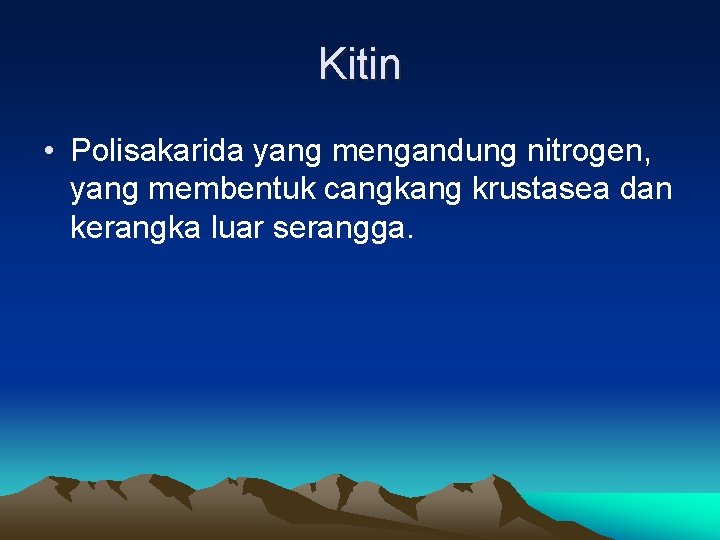 Kitin

• Polisakarida yang mengandung nitrogen, yang membentuk cangkang krustasea dan kerangka luar serangga.